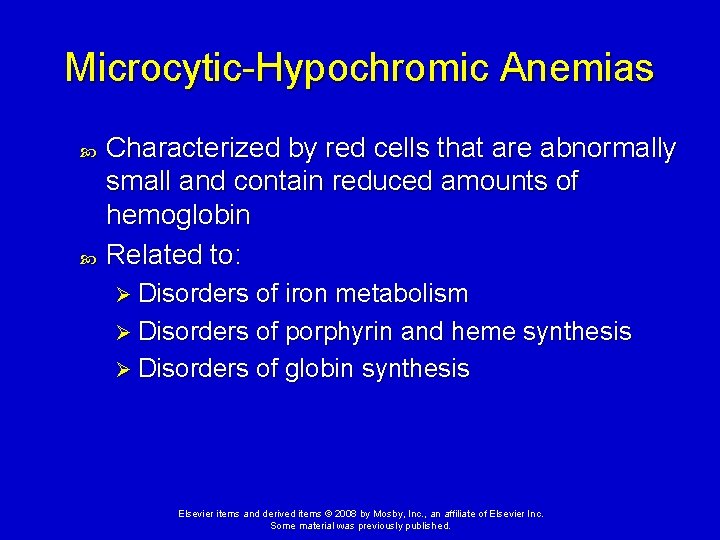 Microcytic-Hypochromic Anemias

Characterized by red cells that are abnormally small and contain reduced amounts of hemoglobin

Related to:

Disorders of iron metabolism

Disorders of porphyrin and heme synthesis

Disorders of globin synthesis

Elsevier items and derived items © 2008 by Mosby, Inc., an affiliate of Elsevier Inc.
Some material was previously published.